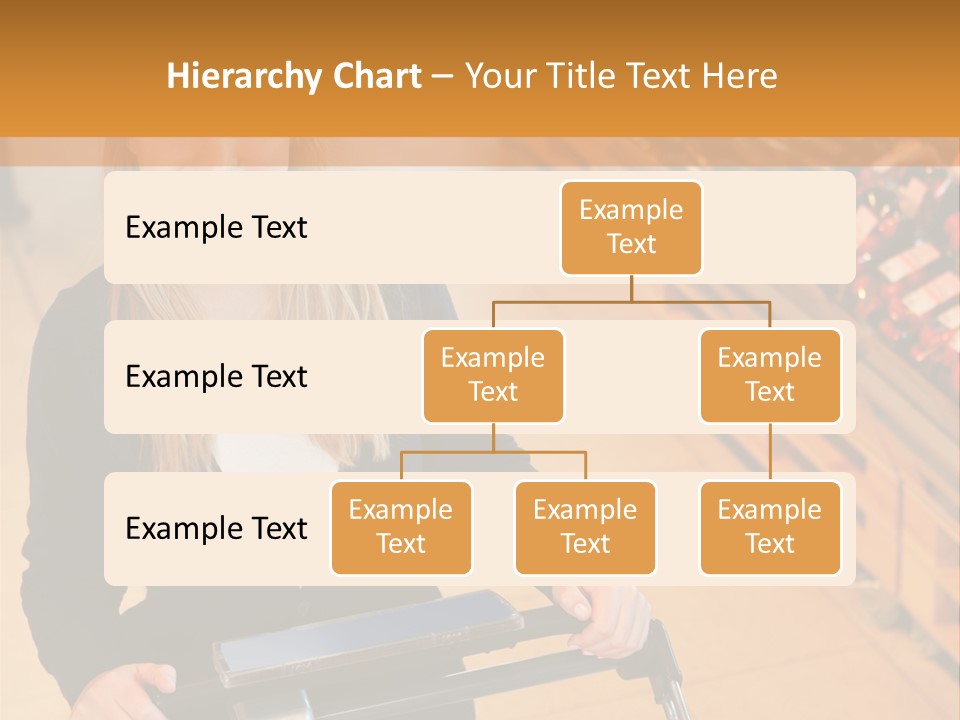 Hierarchy Chart – Your Title Text Here

Example Text

Example Text

Example Text

Example Text

Example Text

Example Text

Example Text

Example Text

Example Text